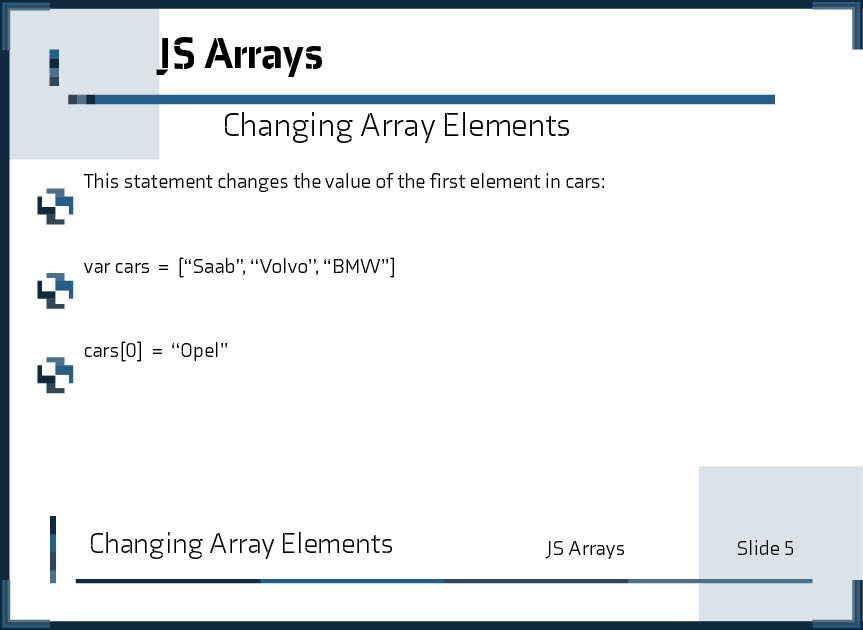 JS Arrays

Changing Array Elements

This statement changes the value of the first element in cars:

var cars = [“Saab”, “Volvo”, “BMW”]

cars[0] = “Opel”

Changing Array Elements

JS Arrays

Slide 5